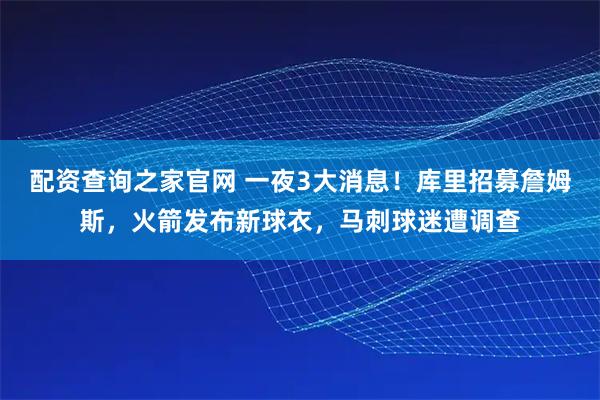 配资查询之家官网 一夜3大消息！库里招募詹姆斯，火箭发布新球衣，马刺球迷遭调查